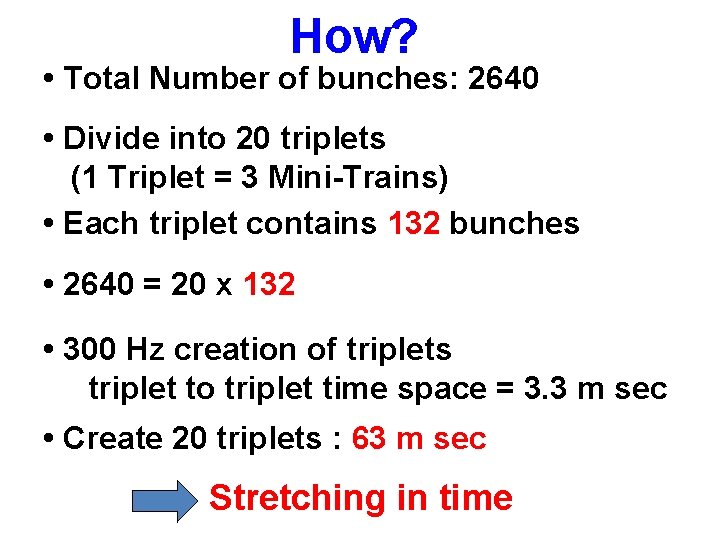 How?

• Total Number of bunches: 2640

• Divide into 20 triplets
(1 Triplet = 3 Mini-Trains)

• Each triplet contains 132 bunches

• 2640 = 20 x 132

• 300 Hz creation of triplets
triplet to triplet time space = 3.3 m sec

• Create 20 triplets : 63 m sec

Stretching in time